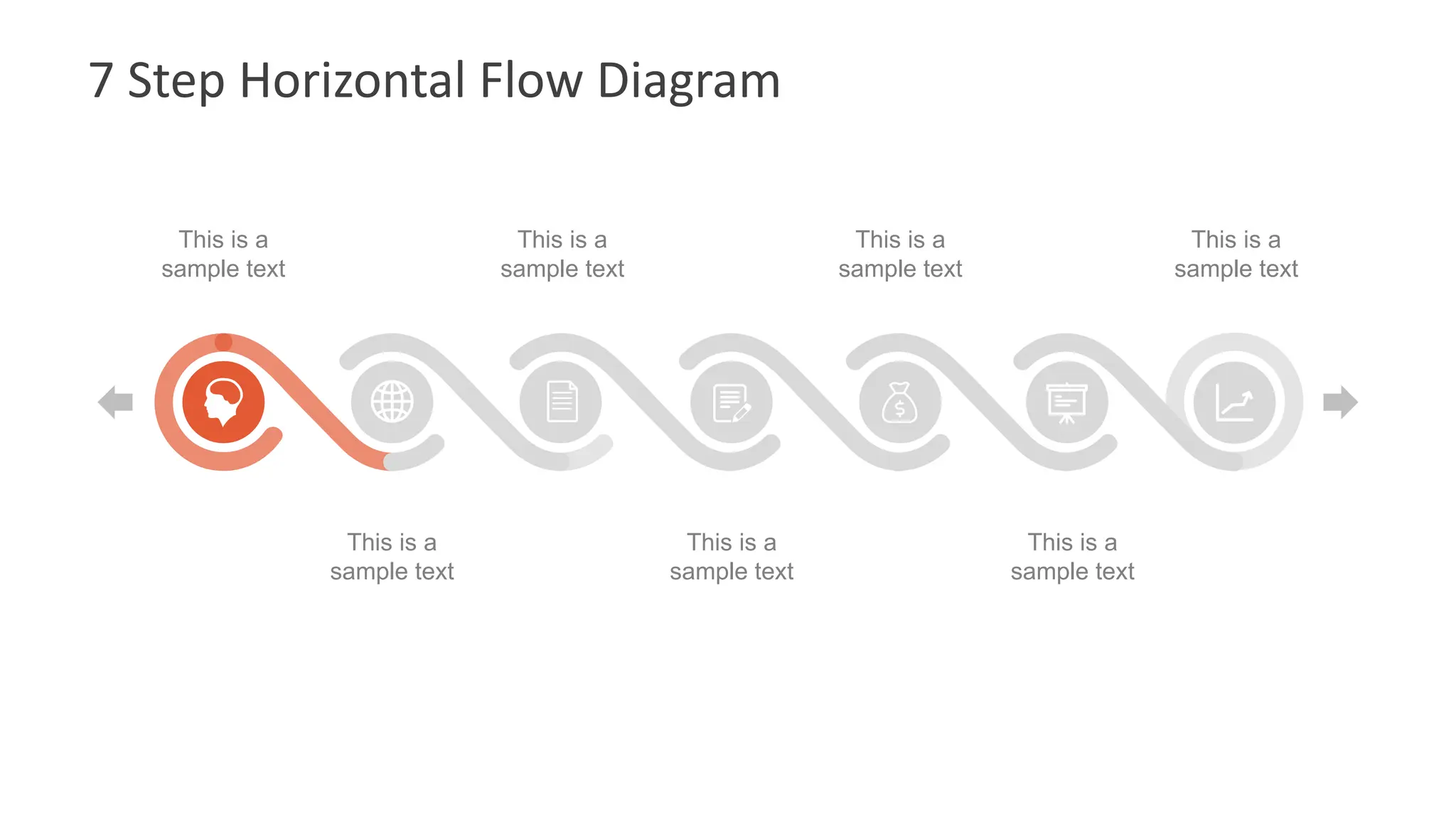 7 Step Horizontal Flow Diagram

This is a sample text

This is a sample text

This is a sample text

This is a sample text

This is a sample text

This is a sample text

This is a sample text